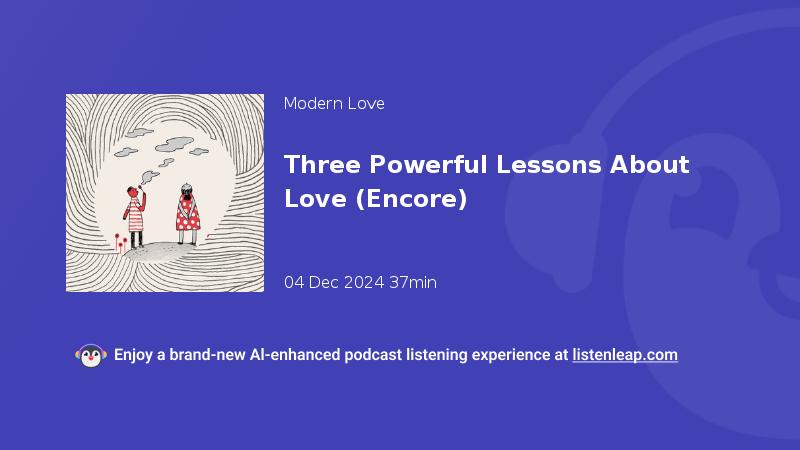 Modern Love

Three Powerful Lessons About Love (Encore)

04 Dec 2024 37min

Enjoy a brand-new AI-enhanced podcast listening experience at listenleap.com